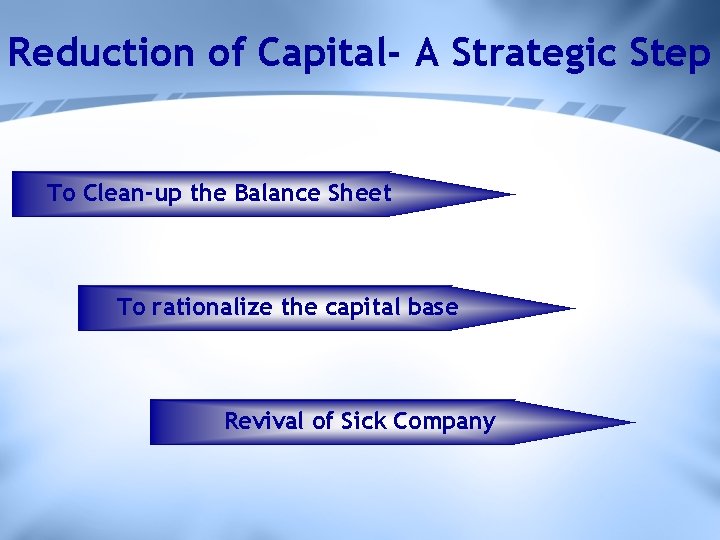 Reduction of Capital- A Strategic Step

To Clean-up the Balance Sheet

To rationalize the capital base

Revival of Sick Company